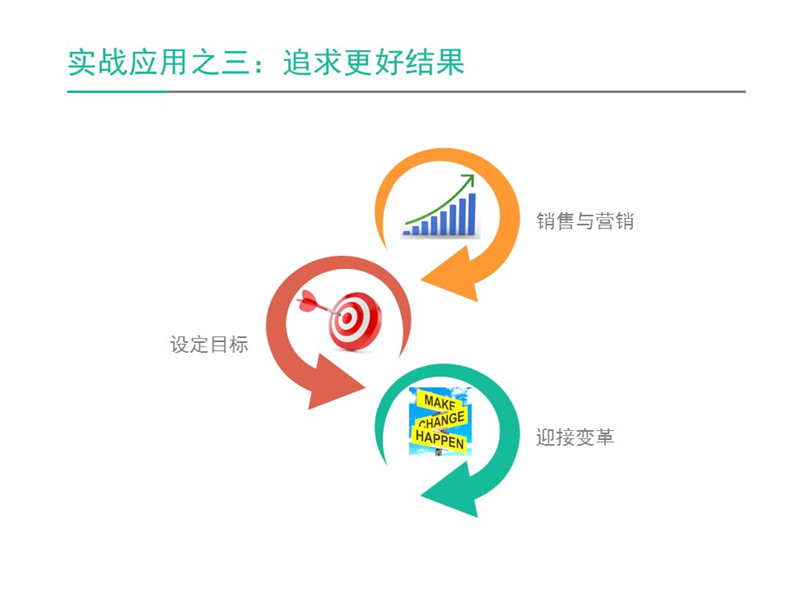 实战应用之三：追求更好结果

销售与营销

设定目标

MAKE
CHANGE
HAPPEN

迎接变革